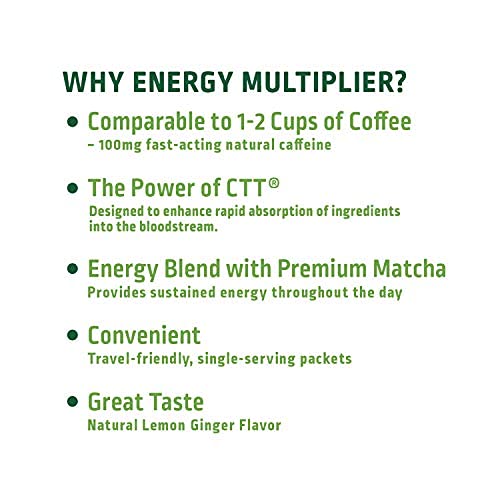 WHY ENERGY MULTIPLIER?

• Comparable to 1-2 Cups of Coffee
– 100mg fast-acting natural caffeine

• The Power of CTT®
Designed to enhance rapid absorption of ingredients into the bloodstream.

• Energy Blend with Premium Matcha
Provides sustained energy throughout the day

• Convenient
Travel-friendly, single-serving packets

• Great Taste
Natural Lemon Ginger Flavor